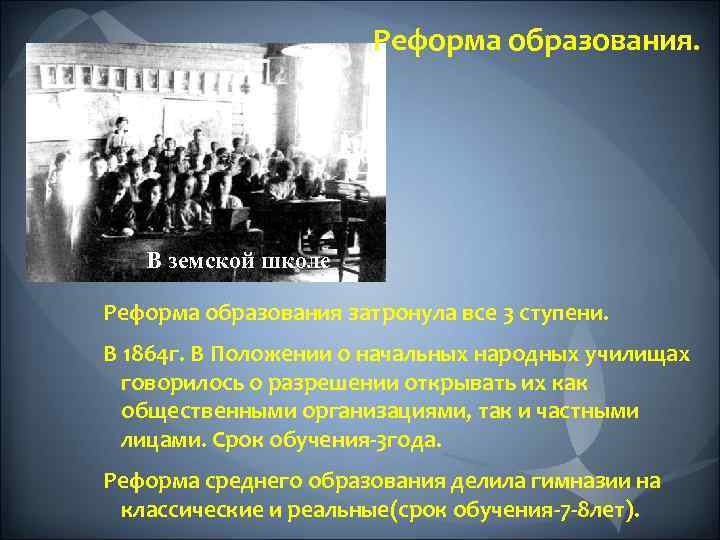 Реформа образования.

В земской школе

Реформа образования затронула все 3 ступени.

В 1864г. В Положении о начальных народных училищах говорилось о разрешении открывать их как общественными организациями, так и частными лицами. Срок обучения-3года.

Реформа среднего образования делила гимназии на классические и реальные(срок обучения-7-8лет).